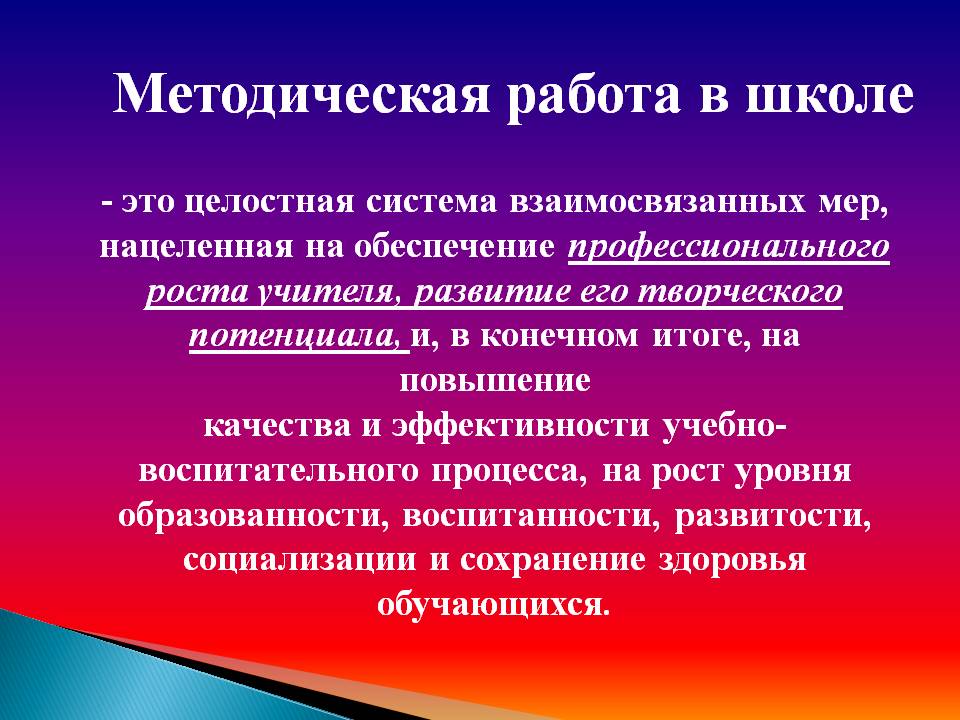 Методическая работа в школе

- это целостная система взаимосвязанных мер, нацеленная на обеспечение профессионального роста учителя, развитие его творческого потенциала, и, в конечном итоге, на повышение
качества и эффективности учебно-воспитательного процесса, на рост уровня образованности, воспитанности, развитости, социализации и сохранение здоровья обучающихся.